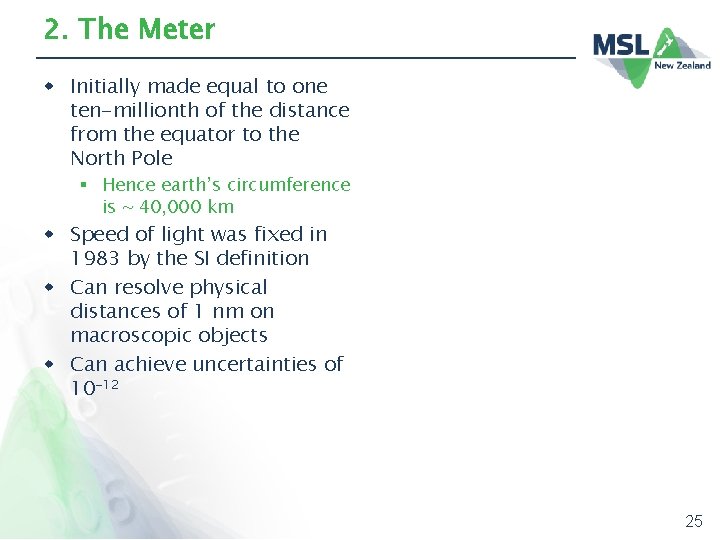 2. The Meter

MSL New Zealand

- Initially made equal to one ten-millionth of the distance from the equator to the North Pole
  - Hence earth's circumference is ~ 40,000 km
- Speed of light was fixed in 1983 by the SI definition
- Can resolve physical distances of 1 nm on macroscopic objects
- Can achieve uncertainties of $10^{-12}$

25